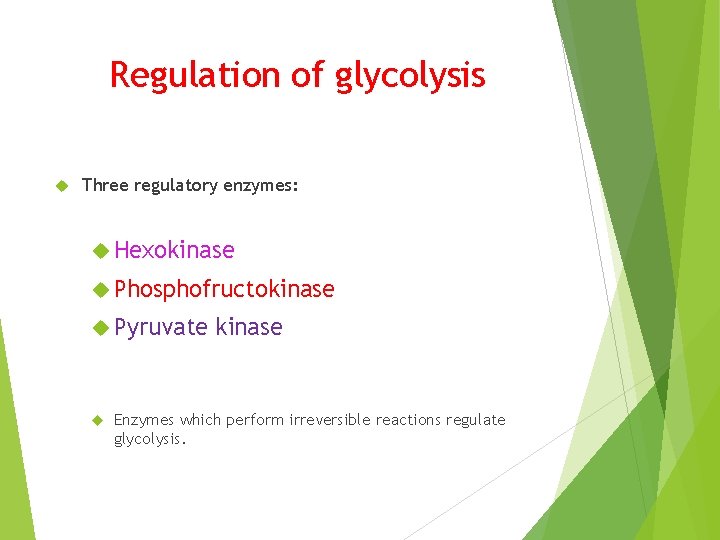 Regulation of glycolysis

Three regulatory enzymes:

Hexokinase

Phosphofructokinase

Pyruvate kinase

Enzymes which perform irreversible reactions regulate glycolysis.